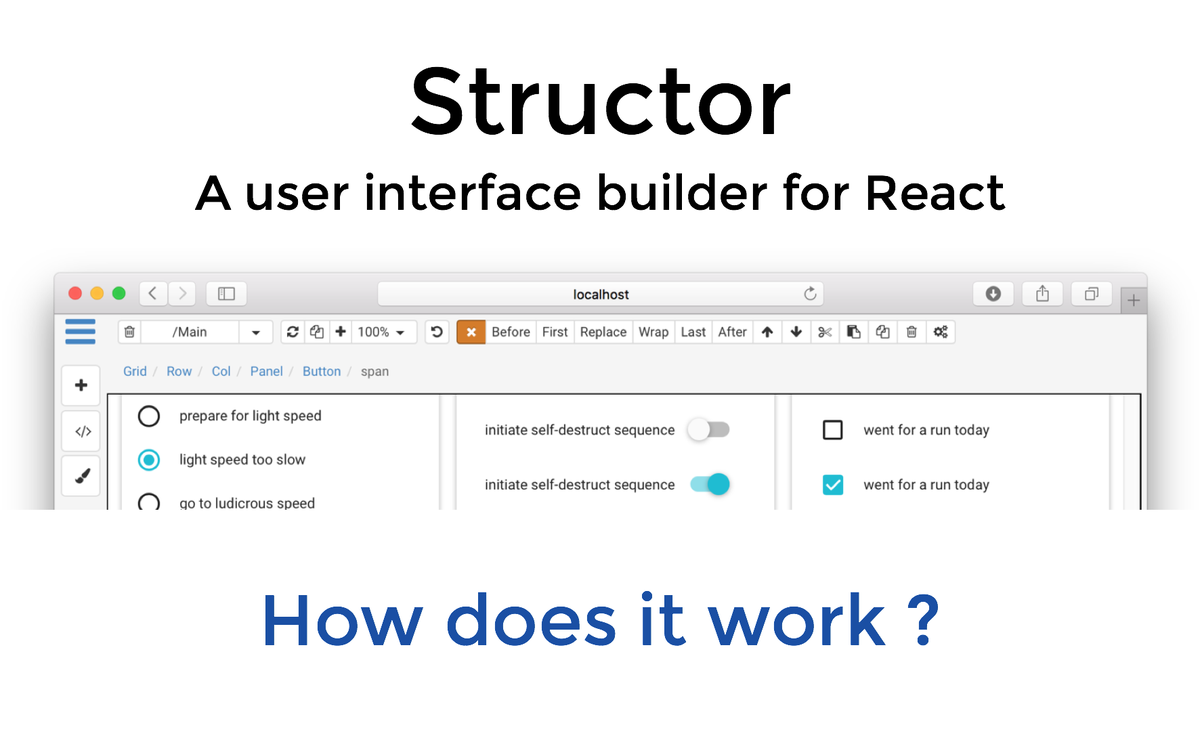 Structor

A user interface builder for React

localhost

/Main 100% Before First Replace Wrap Last After

Grid / Row / Col / Panel / Button / span

prepare for light speed

light speed too slow

go to ludicrous speed

initiate self-destruct sequence

initiate self-destruct sequence

went for a run today

went for a run today

How does it work ?